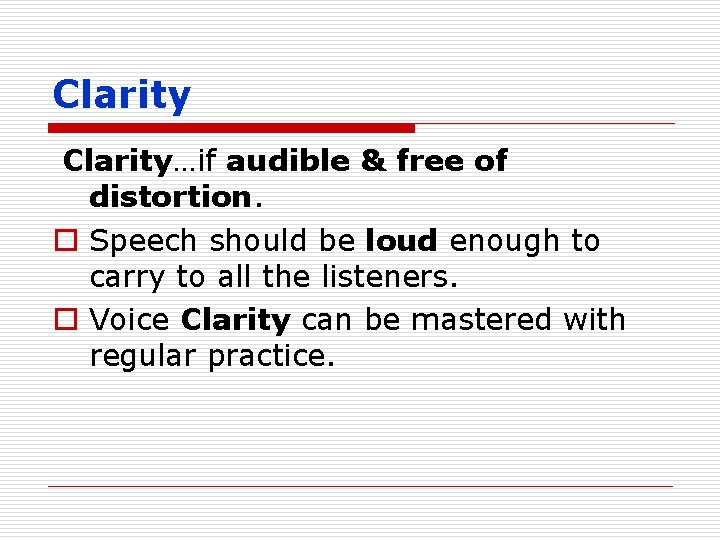 Clarity

Clarity…if audible & free of distortion.

Speech should be loud enough to carry to all the listeners.

Voice Clarity can be mastered with regular practice.